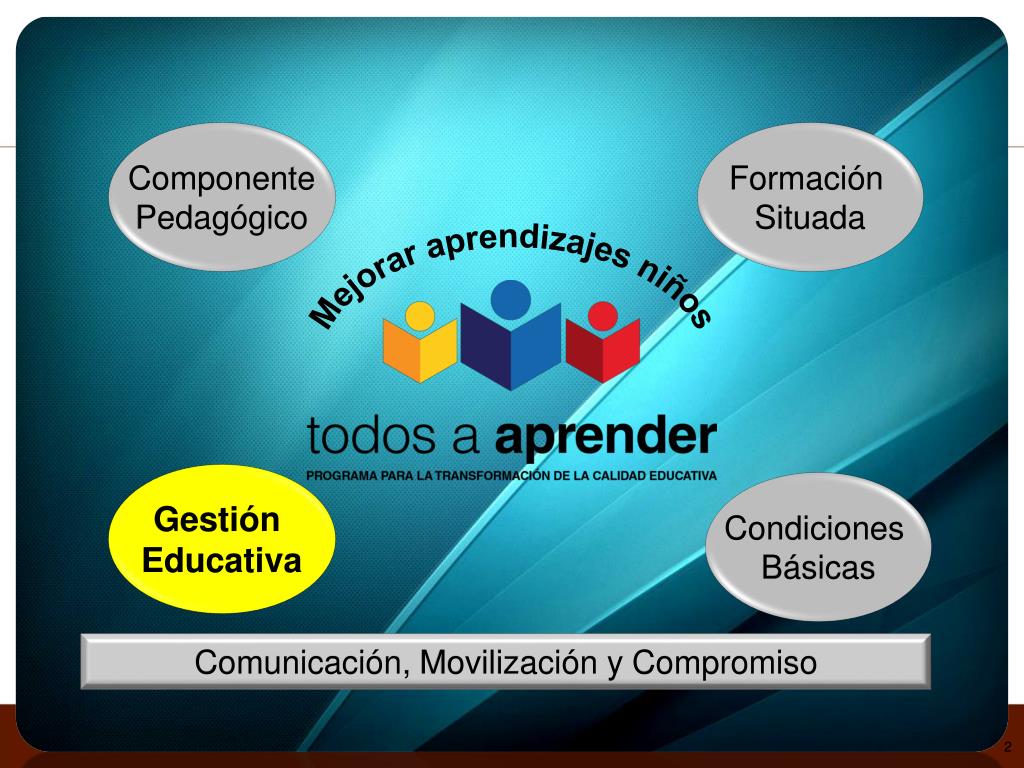 Componente Pedagógico

Formación Situada

Mejorar aprendizajes niños

todos a aprender

PROGRAMA PARA LA TRANSFORMACIÓN DE LA CALIDAD EDUCATIVA

Gestión Educativa

Condiciones Básicas

Comunicación, Movilización y Compromiso

2